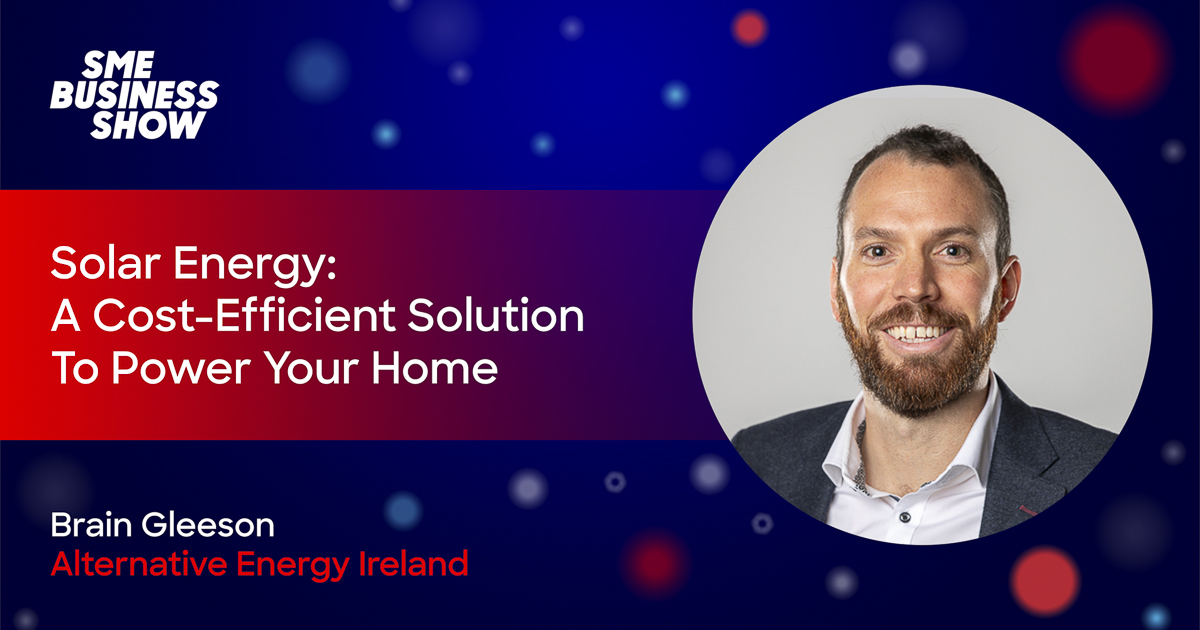 SME BUSINESS SHOW

Solar Energy: A Cost-Efficient Solution To Power Your Home

Brain Gleeson
Alternative Energy Ireland